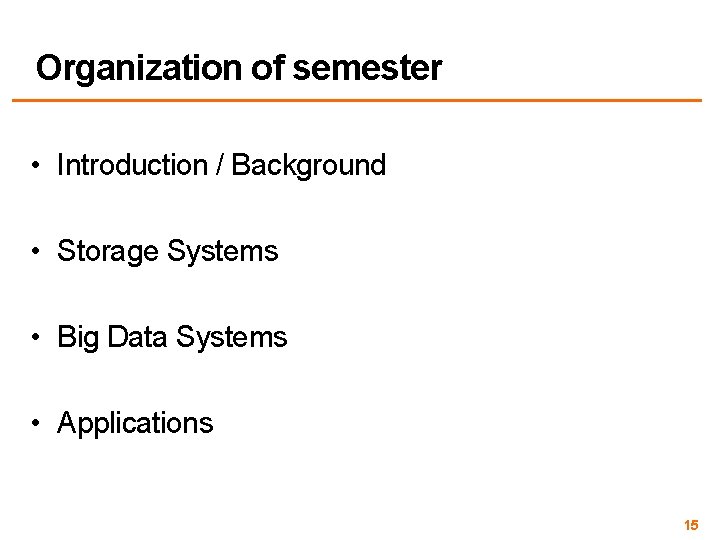 Organization of semester

• Introduction / Background

• Storage Systems

• Big Data Systems

• Applications

15